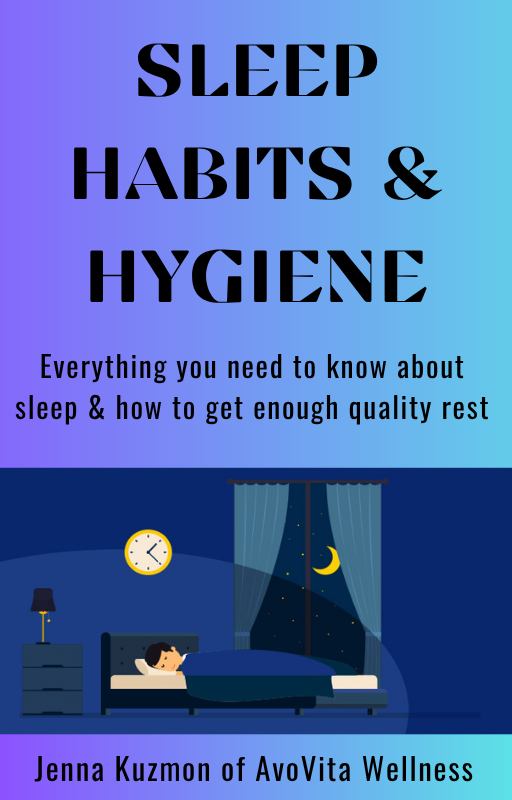 SLEEP HABITS & HYGIENE

Everything you need to know about sleep & how to get enough quality rest

Jenna Kuzmon of AvoVita Wellness